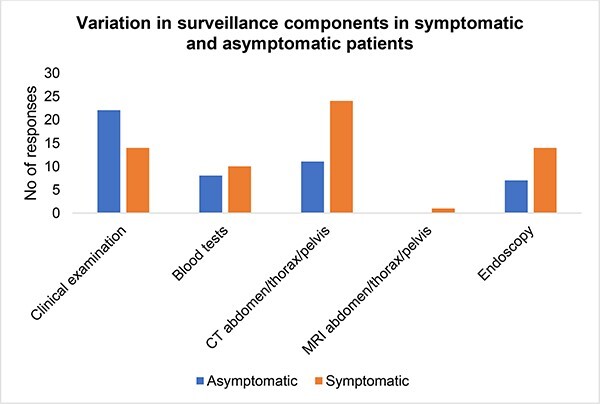 Variation in surveillance components in symptomatic and asymptomatic patients

No of responses

30
25
20
15
10
5
0

Clinical examination
Blood tests
CT abdomen/thorax/pelvis
MRI abdomen/thorax/pelvis
Endoscopy

Asymptomatic
Symptomatic